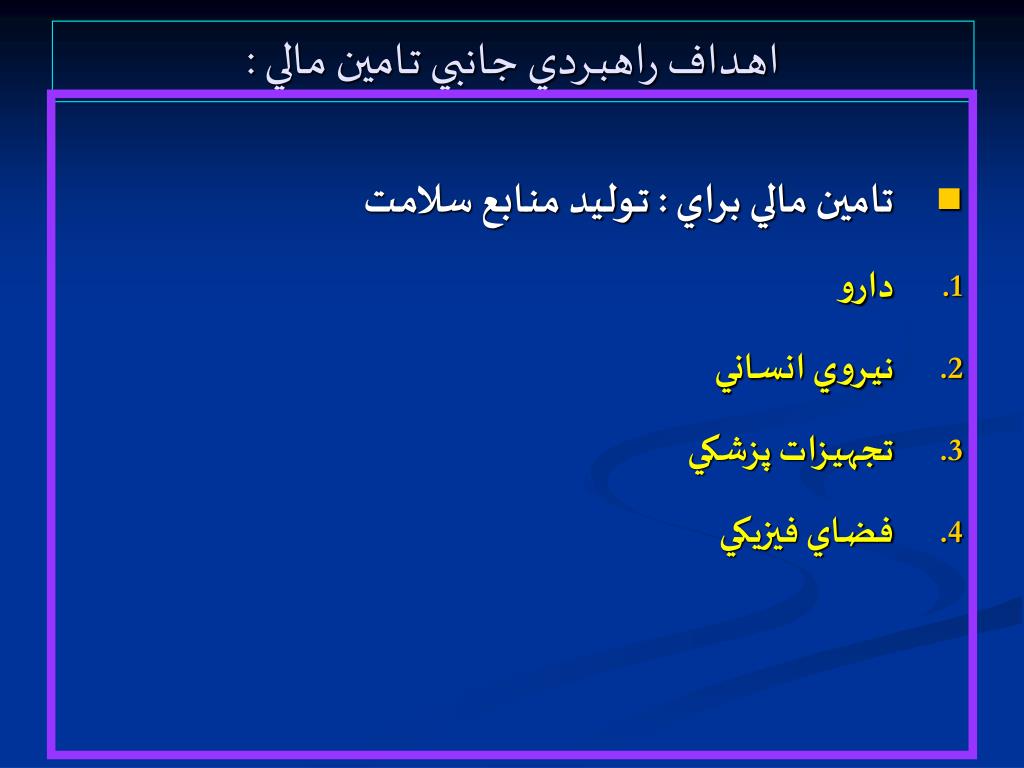 اهداف راهبردي جانبي تامين مالي :

تامين مالي براي : توليد منابع سلامت

1. دارو

2. نيروي انساني

3. تجهيزات پزشكي

4. فضاي فيزيكي